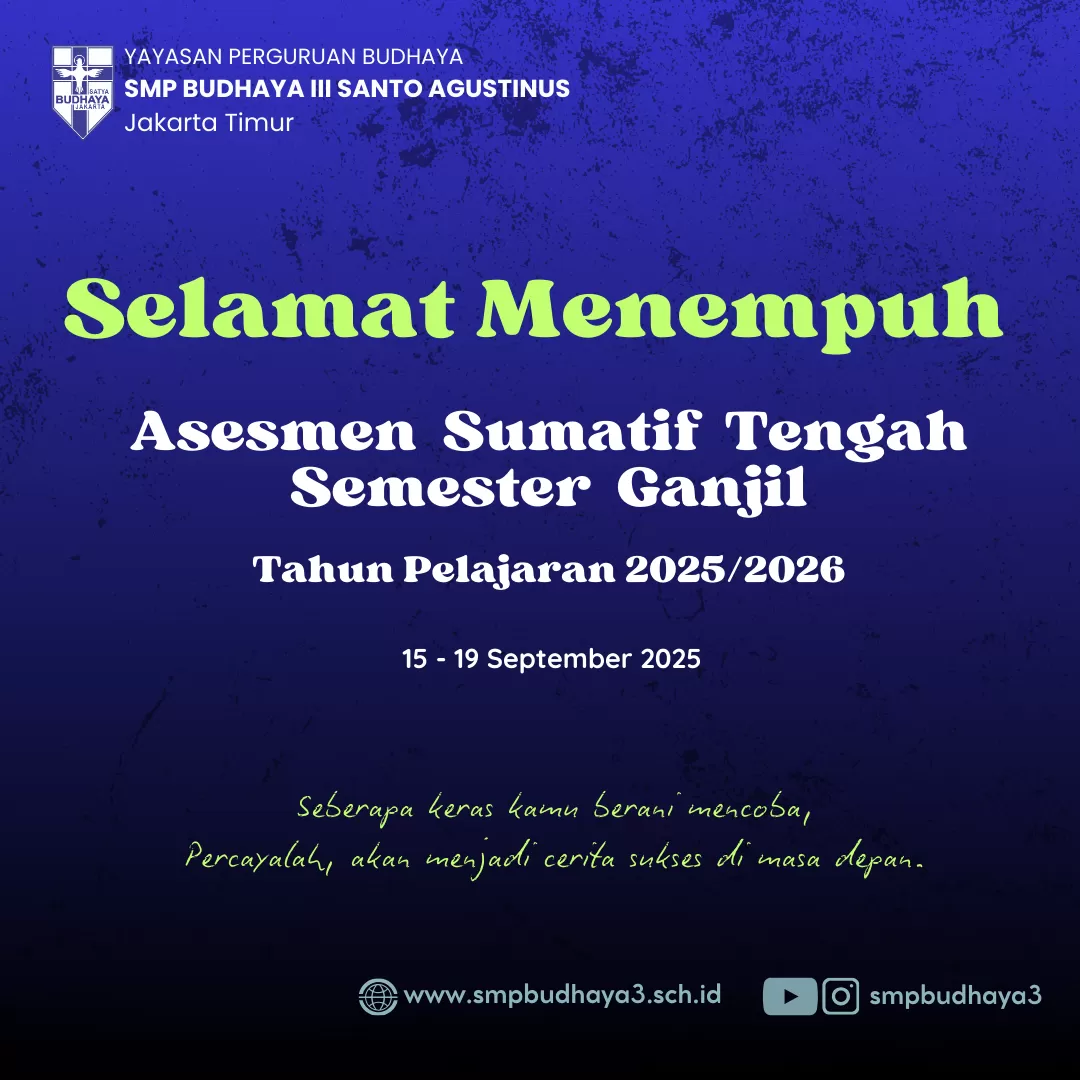 SATYA BUDHAYA JAKARTA

YAYASAN PERGURUAN BUDHAYA
SMP BUDHAYA III SANTO AGUSTINUS
Jakarta Timur

Selamat Menempuh

Asesmen Sumatif Tengah Semester Ganjil

Tahun Pelajaran 2025/2026

15 - 19 September 2025

Seberapa keras kamu berani mencoba,
Percayalah, akan menjadi cerita sukses di masa depan.

www.smpbudhaya3.sch.id

smpbudhaya3